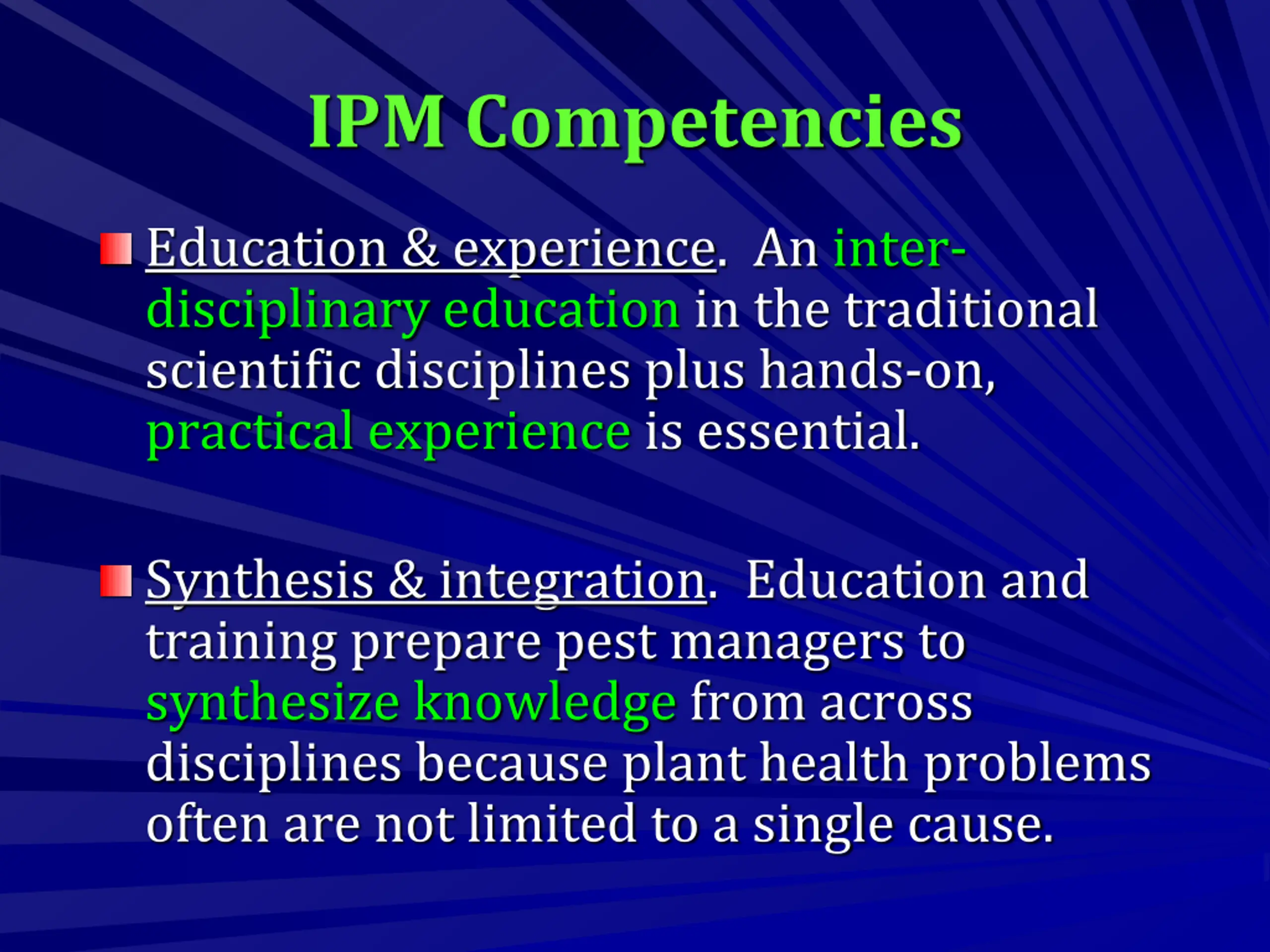 IPM Competencies

Education & experience. An inter-disciplinary education in the traditional scientific disciplines plus hands-on, practical experience is essential.

Synthesis & integration. Education and training prepare pest managers to synthesize knowledge from across disciplines because plant health problems often are not limited to a single cause.